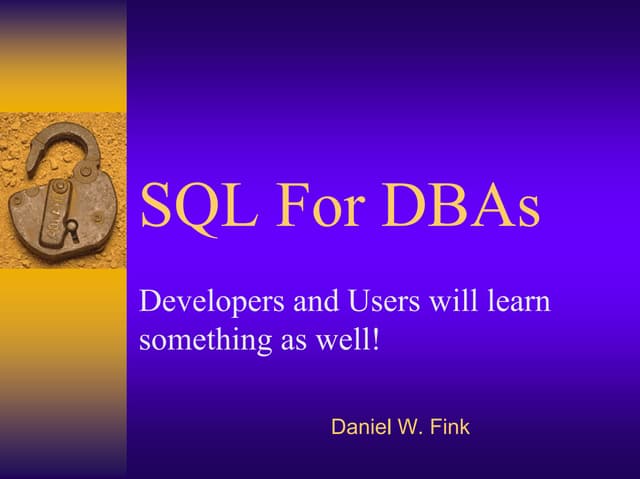 SQL For DBAs

Developers and Users will learn something as well!

Daniel W. Fink